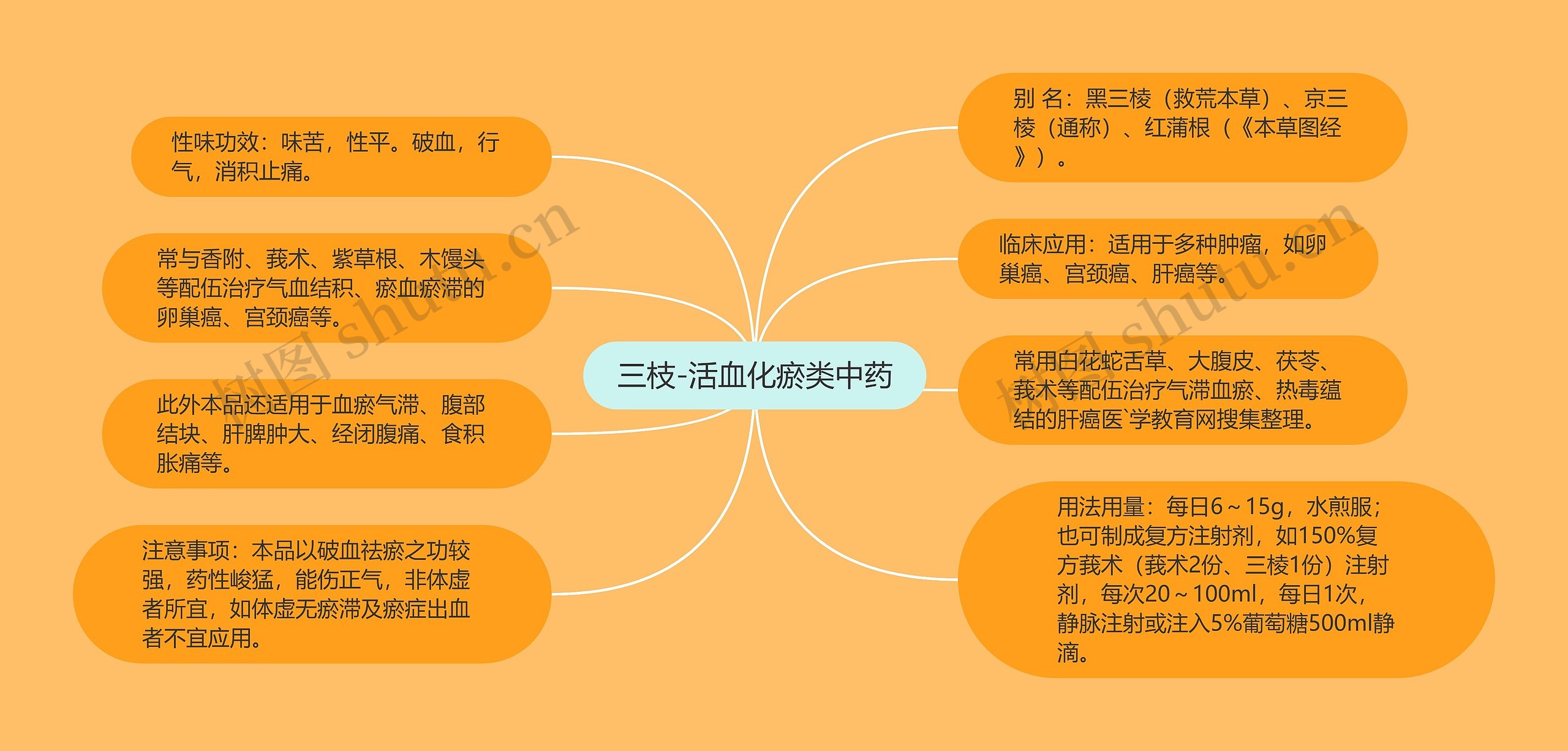 三枝-活血化瘀类中药

性味功效：味苦，性平。破血，行气，消积止痛。

常与香附、莪术、紫草根、木馒头等配伍治疗气血结积、瘀血瘀滞的卵巢癌、宫颈癌等。

此外本品还适用于血瘀气滞、腹部结块、肝脾肿大、经闭腹痛、食积胀痛等。

注意事项：本品以破血祛瘀之功较强，药性峻猛，能伤正气，非体虚者所宜，如体虚无瘀滞及瘀症出血者不宜应用。

别 名：黑三棱（救荒本草）、京三棱（通称）、红蒲根（《本草图经》）。

临床应用：适用于多种肿瘤，如卵巢癌、宫颈癌、肝癌等。

常用白花蛇舌草、大腹皮、茯苓、莪术等配伍治疗气滞血瘀、热毒蕴结的肝癌医`学教育网搜集整理。

用法用量：每日6～15g，水煎服；也可制成复方注射剂，如150%复方莪术（莪术2份、三棱1份）注射剂，每次20～100ml，每日1次，静脉注射或注入5%葡萄糖500ml静滴。

树图 shutu.cn
树图 shutu.cn